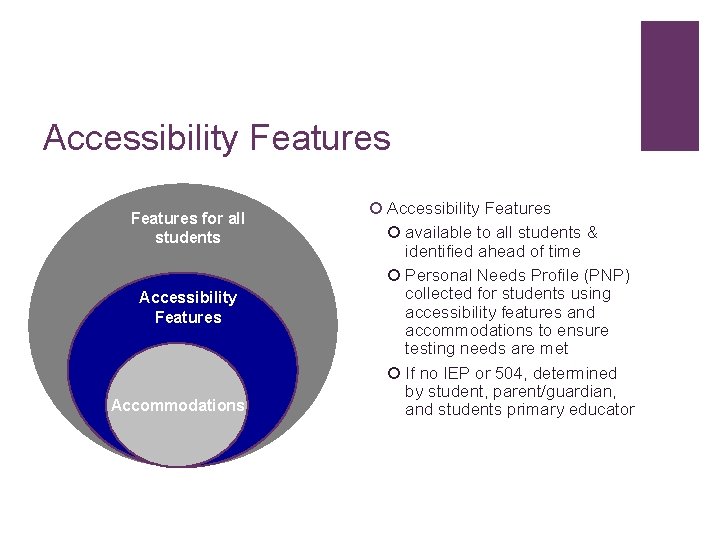 Accessibility Features

Features for all students

Accessibility Features

Accommodations

Accessibility Features
available to all students & identified ahead of time
Personal Needs Profile (PNP) collected for students using accessibility features and accommodations to ensure testing needs are met
If no IEP or 504, determined by student, parent/guardian, and students primary educator